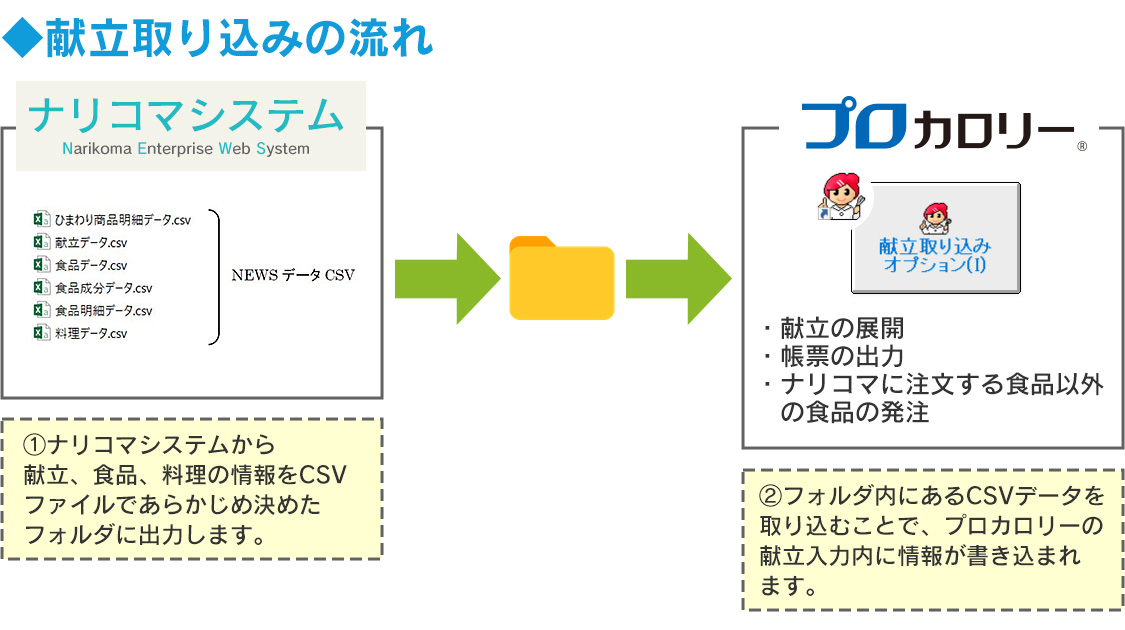 ◆献立取り込みの流れ

ナリコマシステム
Narikoma Enterprise Web System

ひまわり商品明細データ.csv
献立データ.csv
食品データ.csv
食品成分データ.csv
食品明細データ.csv
料理データ.csv

NEWS データ CSV

①ナリコマシステムから献立、食品、料理の情報をCSVファイルであらかじめ決めたフォルダに出力します。

プロカロリー®

献立取り込みオプション(I)

・献立の展開
・帳票の出力
・ナリコマに注文する食品以外の食品の発注

②フォルダ内にあるCSVデータを取り込むことで、プロカロリーの献立入力内に情報が書き込まれます。